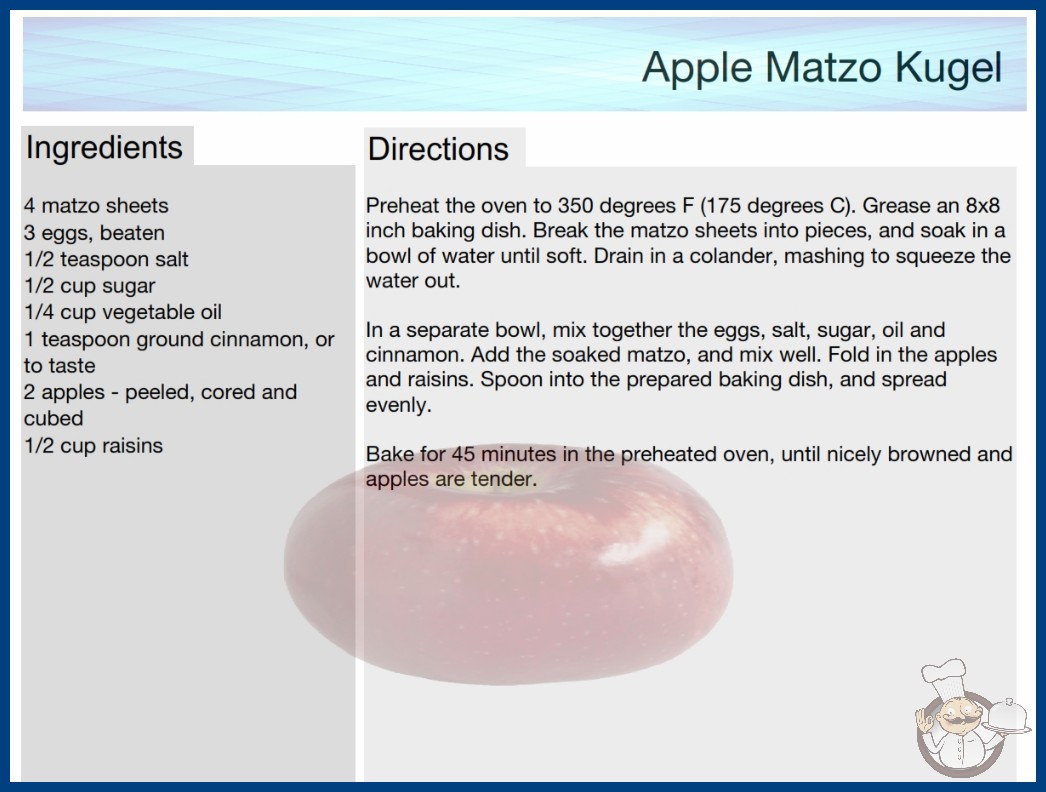 Apple Matzo Kugel

Ingredients

4 matzo sheets
3 eggs, beaten
1/2 teaspoon salt
1/2 cup sugar
1/4 cup vegetable oil
1 teaspoon ground cinnamon, or to taste
2 apples - peeled, cored and cubed
1/2 cup raisins

Directions

Preheat the oven to 350 degrees F (175 degrees C). Grease an 8x8 inch baking dish. Break the matzo sheets into pieces, and soak in a bowl of water until soft. Drain in a colander, mashing to squeeze the water out.

In a separate bowl, mix together the eggs, salt, sugar, oil and cinnamon. Add the soaked matzo, and mix well. Fold in the apples and raisins. Spoon into the prepared baking dish, and spread evenly.

Bake for 45 minutes in the preheated oven, until nicely browned and apples are tender.